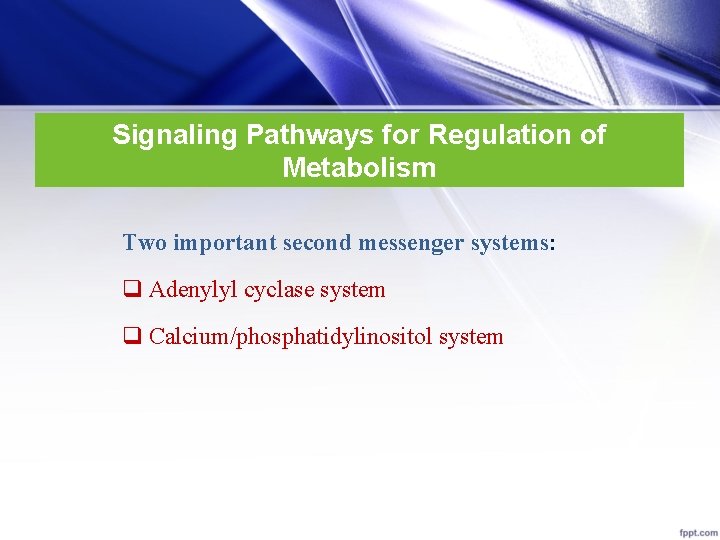 Signaling Pathways for Regulation of Metabolism

Two important second messenger systems:

❑ Adenylyl cyclase system

❑ Calcium/phosphatidylinositol system

fppt.com